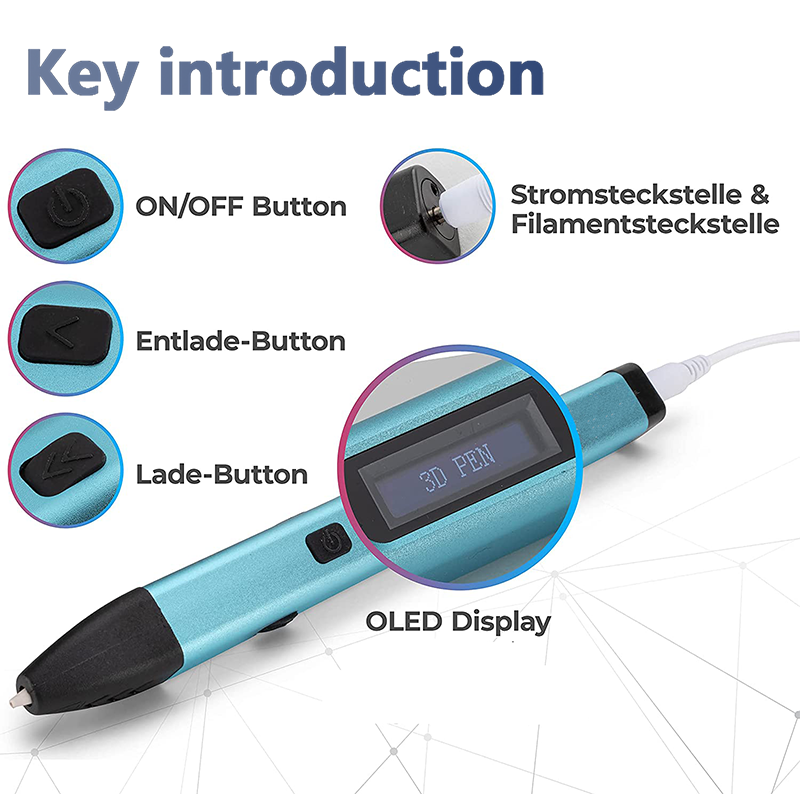 Key introduction

ON/OFF Button

Stromsteckstelle & Filamentsteckstelle

Entlade-Button

Lade-Button

3D PEN

OLED Display